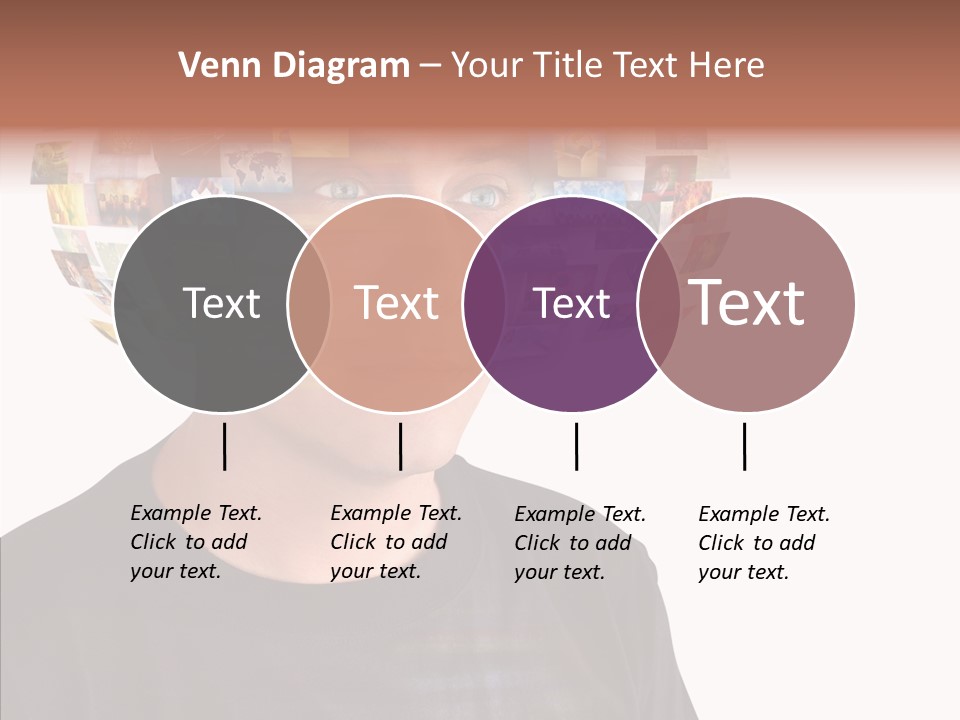 Venn Diagram – Your Title Text Here

Text

Text

Text

Text

Example Text. Click to add your text.

Example Text. Click to add your text.

Example Text. Click to add your text.

Example Text. Click to add your text.